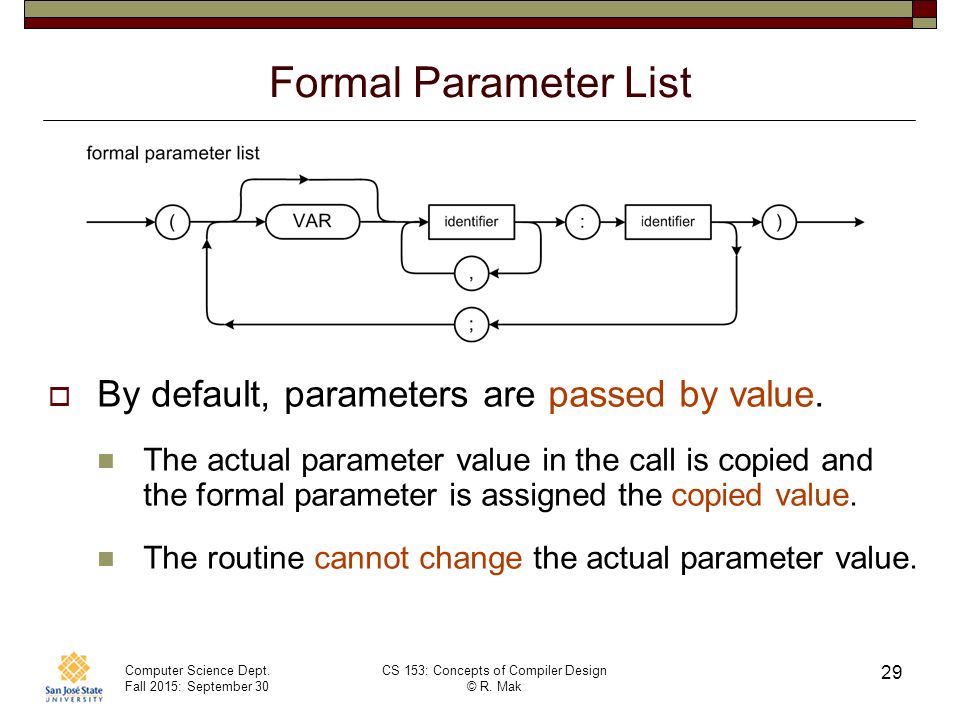 Formal Parameter List

formal parameter list

( VAR identifier , : identifier ) ;

By default, parameters are passed by value.

The actual parameter value in the call is copied and the formal parameter is assigned the copied value.

The routine cannot change the actual parameter value.

San José State UNIVERSITY

Computer Science Dept.
Fall 2015: September 30

CS 153: Concepts of Compiler Design
© R. Mak

29